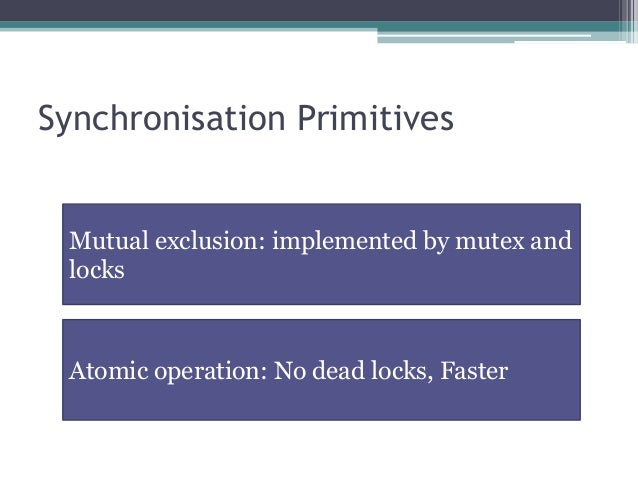 Synchronisation Primitives

Mutual exclusion: implemented by mutex and locks

Atomic operation: No dead locks, Faster